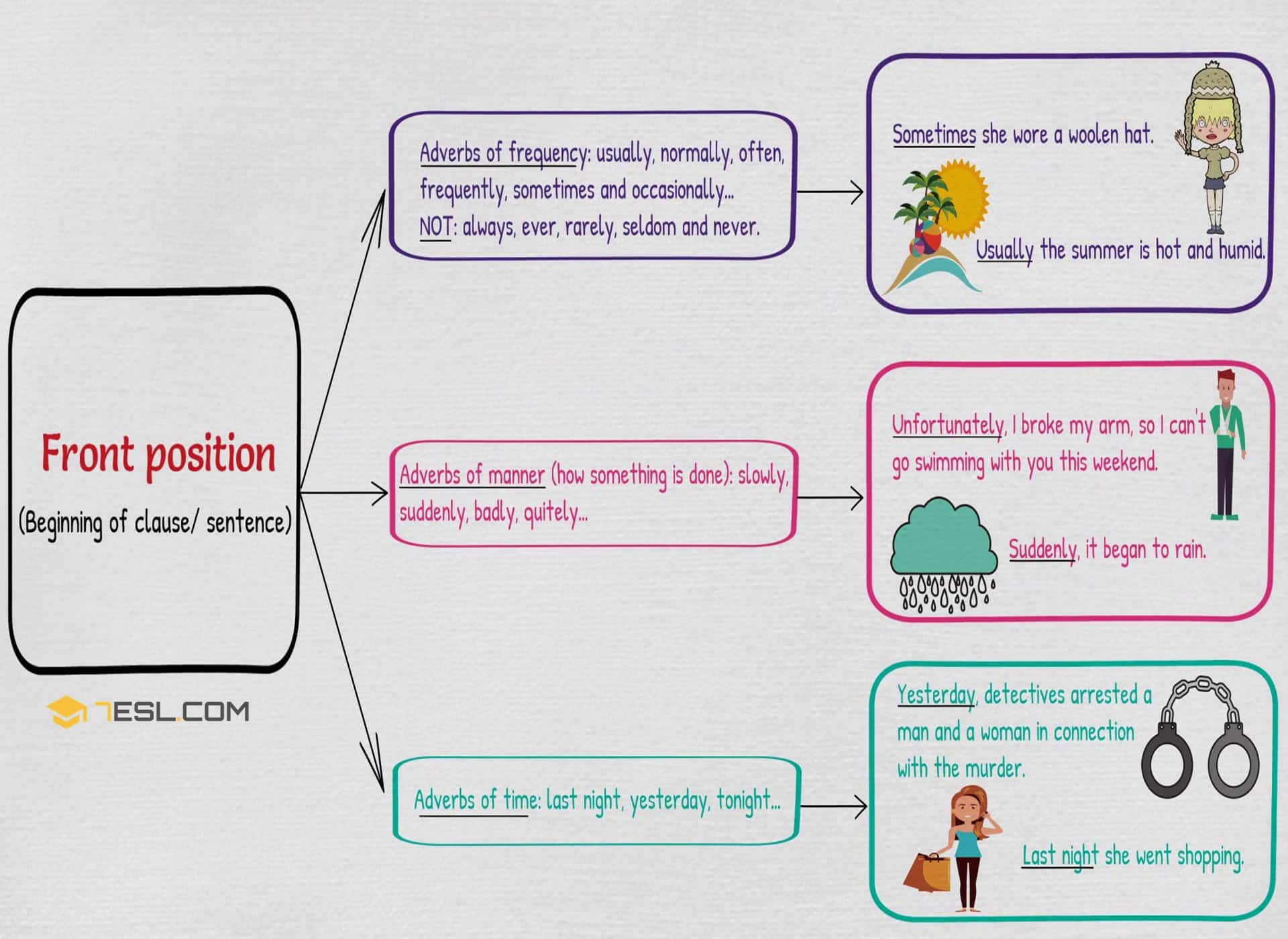 Front position

(Beginning of clause/ sentence)

7ESL.COM

Adverbs of frequency: usually, normally, often, frequently, sometimes and occasionally...
NOT: always, ever, rarely, seldom and never.

Sometimes she wore a woolen hat.

Usually the summer is hot and humid.

Adverbs of manner (how something is done): slowly, suddenly, badly, quitely...

Unfortunately, I broke my arm, so I can't go swimming with you this weekend.

Suddenly, it began to rain.

Adverbs of time: last night, yesterday, tonight...

Yesterday, detectives arrested a man and a woman in connection with the murder.

Last night she went shopping.